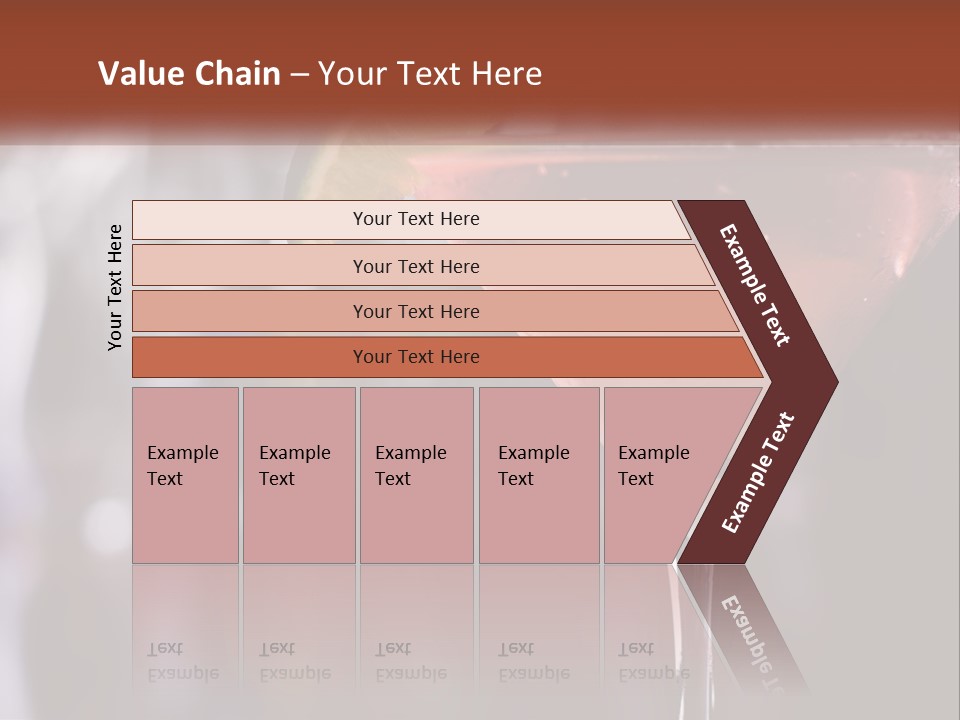 Value Chain – Your Text Here

Your Text Here

Your Text Here

Your Text Here

Your Text Here

Your Text Here

Example Text

Example Text

Example Text

Example Text

Example Text

Example Text

Example Text